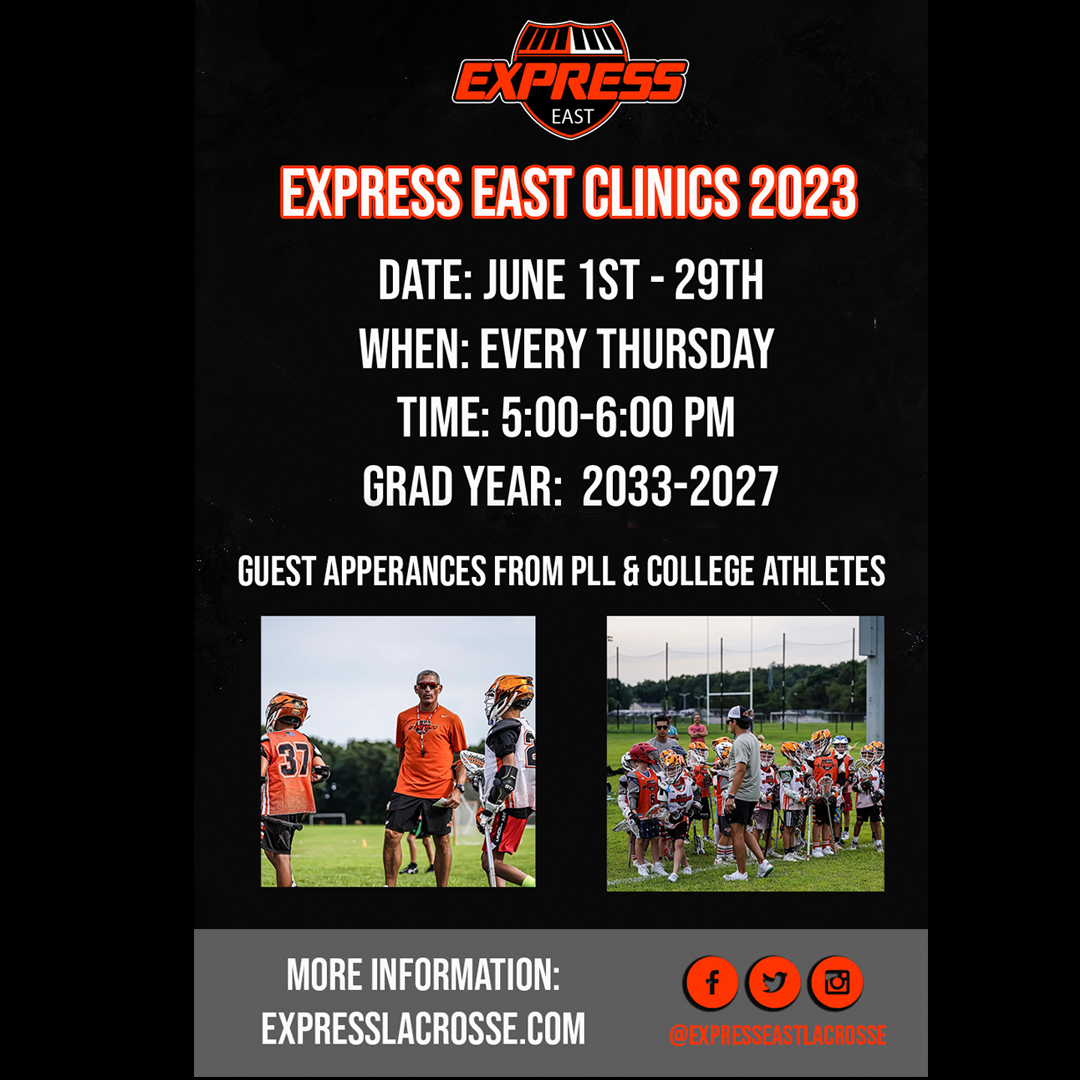 EXPRESS
EAST

EXPRESS EAST CLINICS 2023

DATE: JUNE 1ST - 29TH
WHEN: EVERY THURSDAY
TIME: 5:00-6:00 PM
GRAD YEAR: 2033-2027

GUEST APPERANCES FROM PLL & COLLEGE ATHLETES

37

MORE INFORMATION:
EXPRESSLACROSSE.COM

@EXPRESSEASTLACROSSE